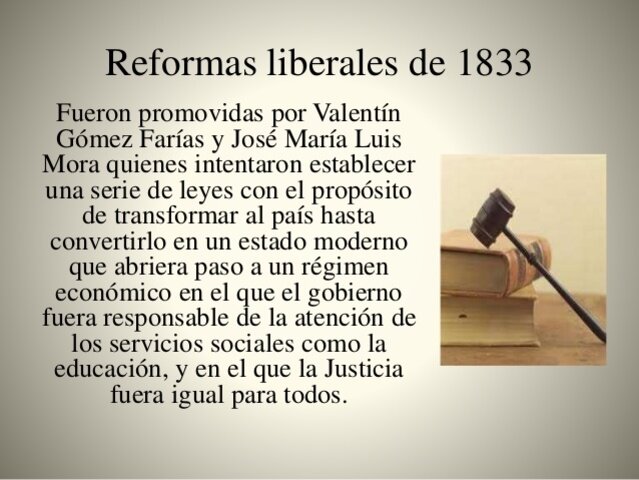 Reformas liberales de 1833

Fueron promovidas por Valentín Gómez Farías y José María Luis Mora quienes intentaron establecer una serie de leyes con el propósito de transformar al país hasta convertirlo en un estado moderno que abriera paso a un régimen económico en el que el gobierno fuera responsable de la atención de los servicios sociales como la educación, y en el que la Justicia fuera igual para todos.